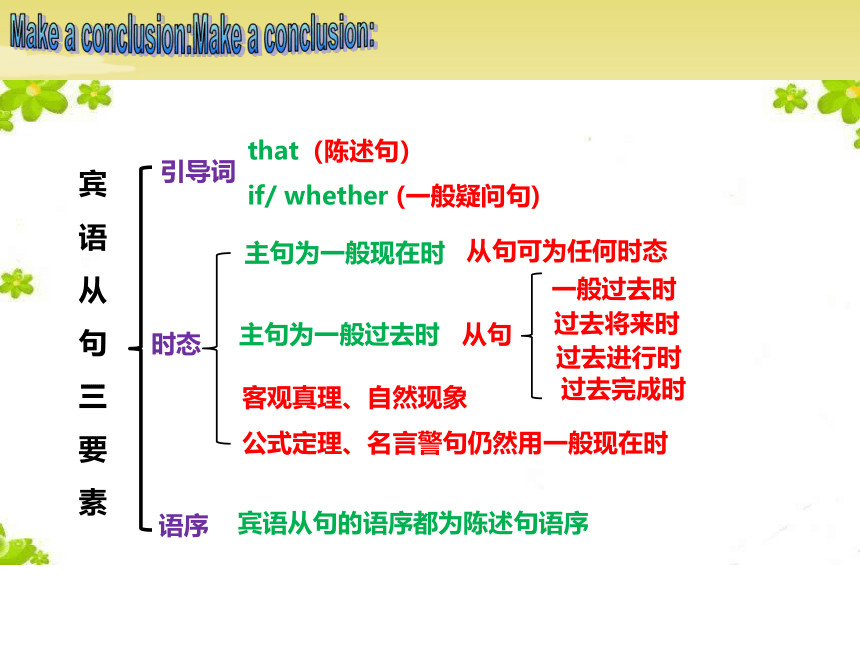 Make a conclusion:Make a conclusion:

宾语从句三要素

引导词
that（陈述句）
if/ whether (一般疑问句)

时态
主句为一般现在时 从句可为任何时态
主句为一般过去时 从句
一般过去时
过去将来时
过去进行时
过去完成时
客观真理、自然现象
公式定理、名言警句仍然用一般现在时

语序 宾语从句的语序都为陈述句语序